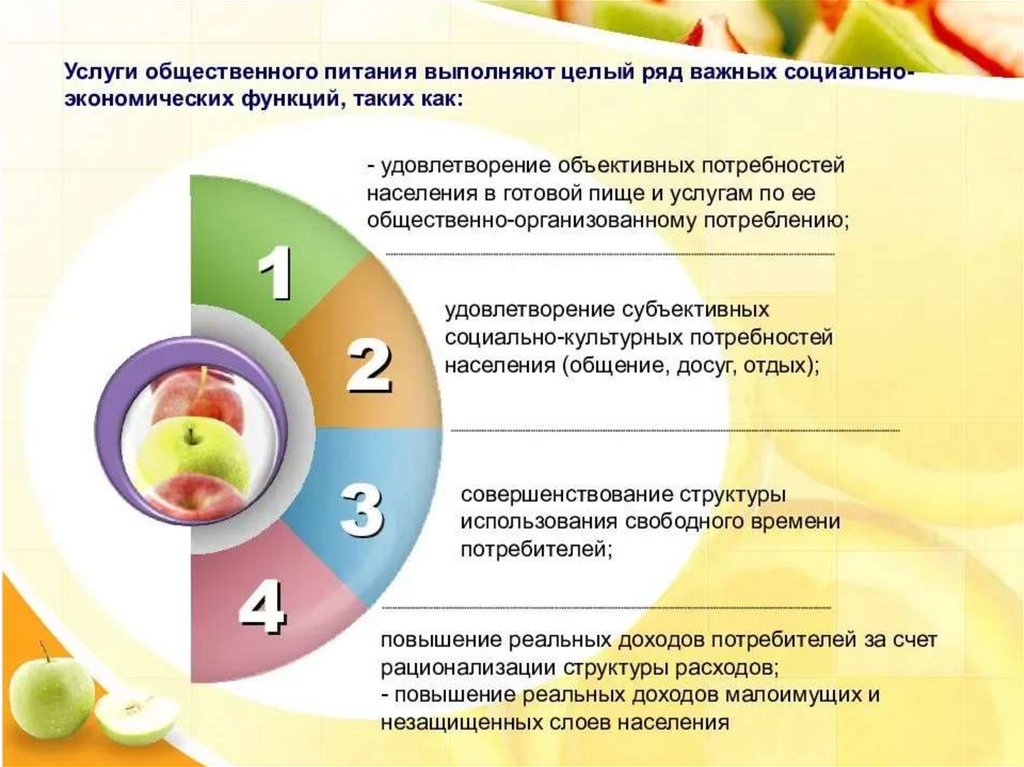 Услуги общественного питания выполняют целый ряд важных социально-экономических функций, таких как:

1

- удовлетворение объективных потребностей населения в готовой пище и услугам по ее общественно-организованному потреблению;

2

удовлетворение субъективных социально-культурных потребностей населения (общение, досуг, отдых);

3

совершенствование структуры использования свободного времени потребителей;

4

повышение реальных доходов потребителей за счет рационализации структуры расходов;
- повышение реальных доходов малоимущих и незащищенных слоев населения